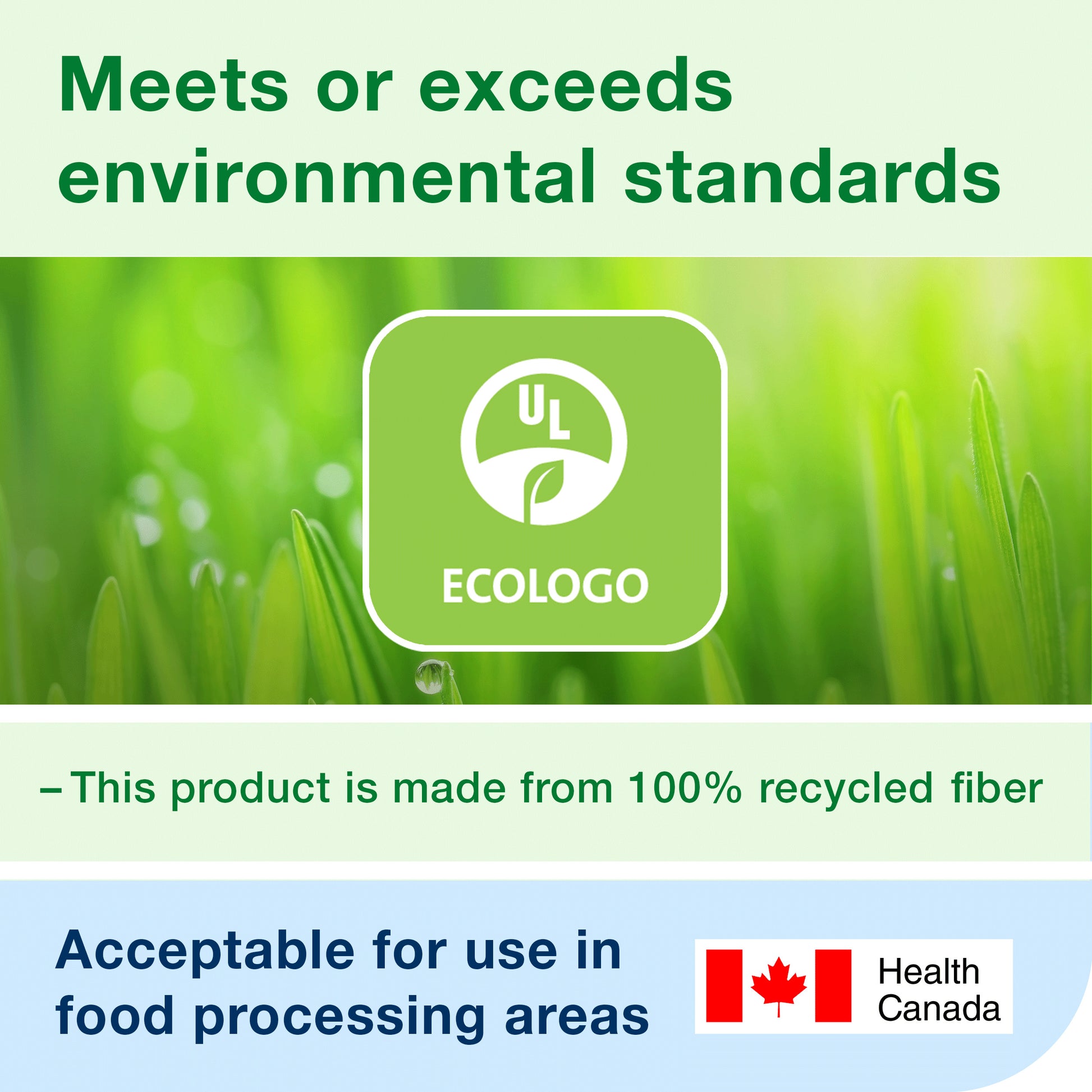 Meets or exceeds environmental standards

UL

ECOLOGO

– This product is made from 100% recycled fiber

Acceptable for use in food processing areas

Health Canada